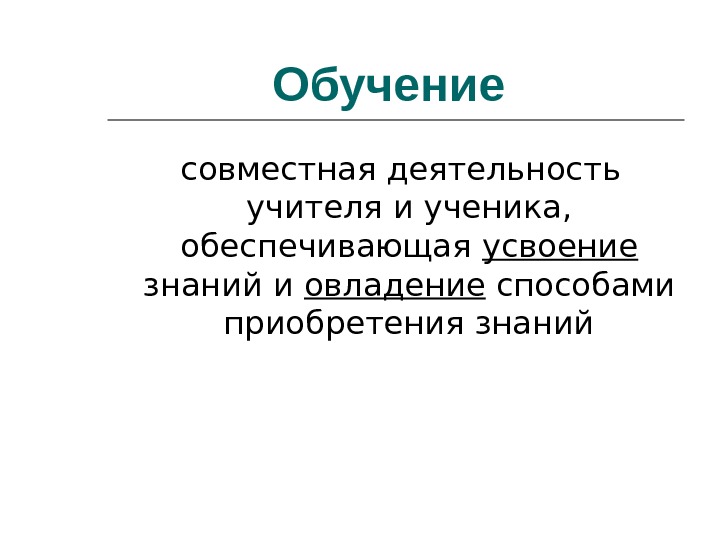 Обучение

совместная деятельность учителя и ученика, обеспечивающая усвоение знаний и овладение способами приобретения знаний